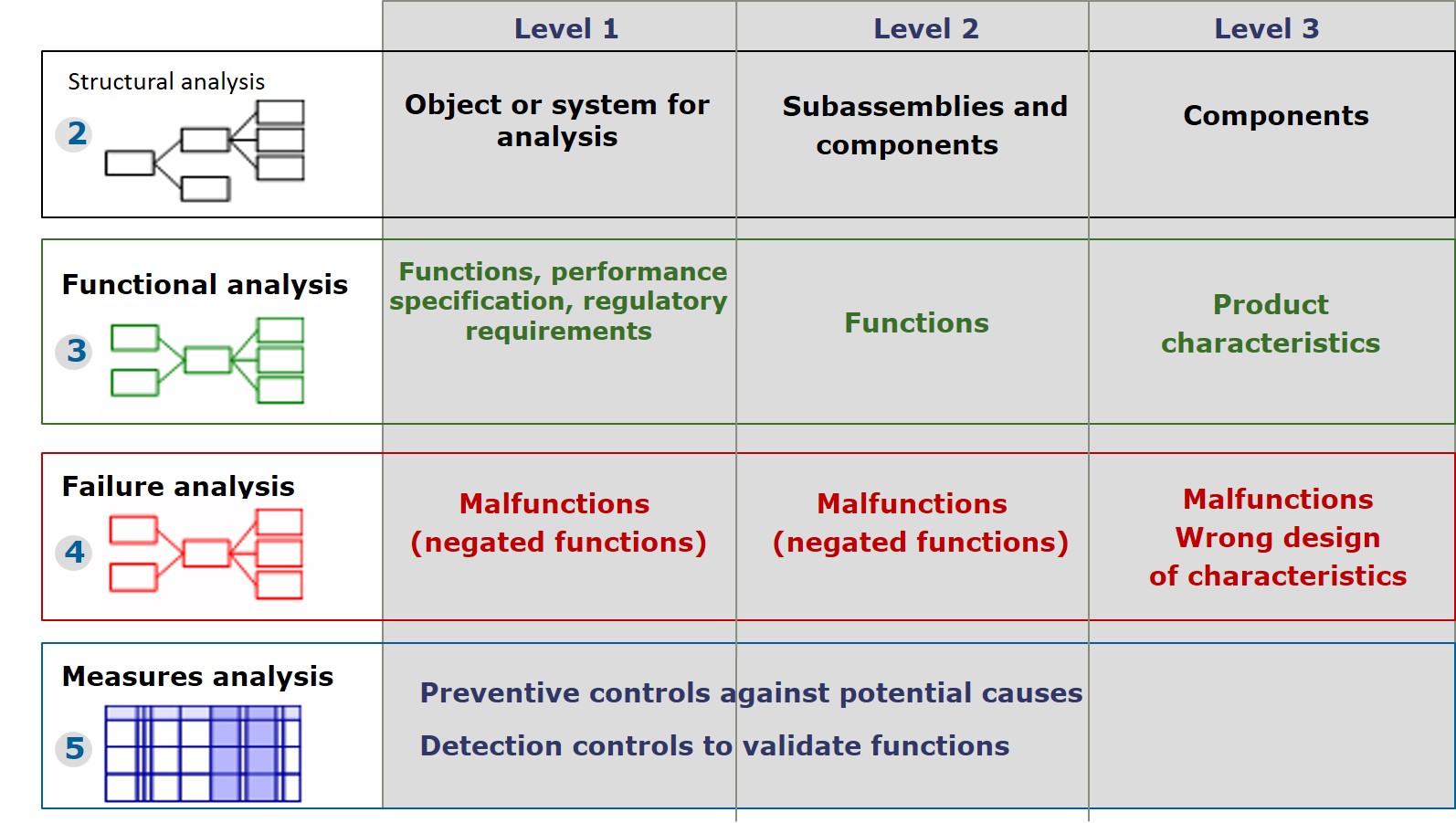 | | Level 1 | Level 2 | Level 3 |
|---|---|---|---|
| Structural analysis 2 | Object or system for analysis | Subassemblies and components | Components |
| Functional analysis 3 | Functions, performance specification, regulatory requirements | Functions | Product characteristics |
| Failure analysis 4 | Malfunctions (negated functions) | Malfunctions (negated functions) | Malfunctions Wrong design of characteristics |
| Measures analysis 5 | Preventive controls against potential causes Detection controls to validate functions | | |